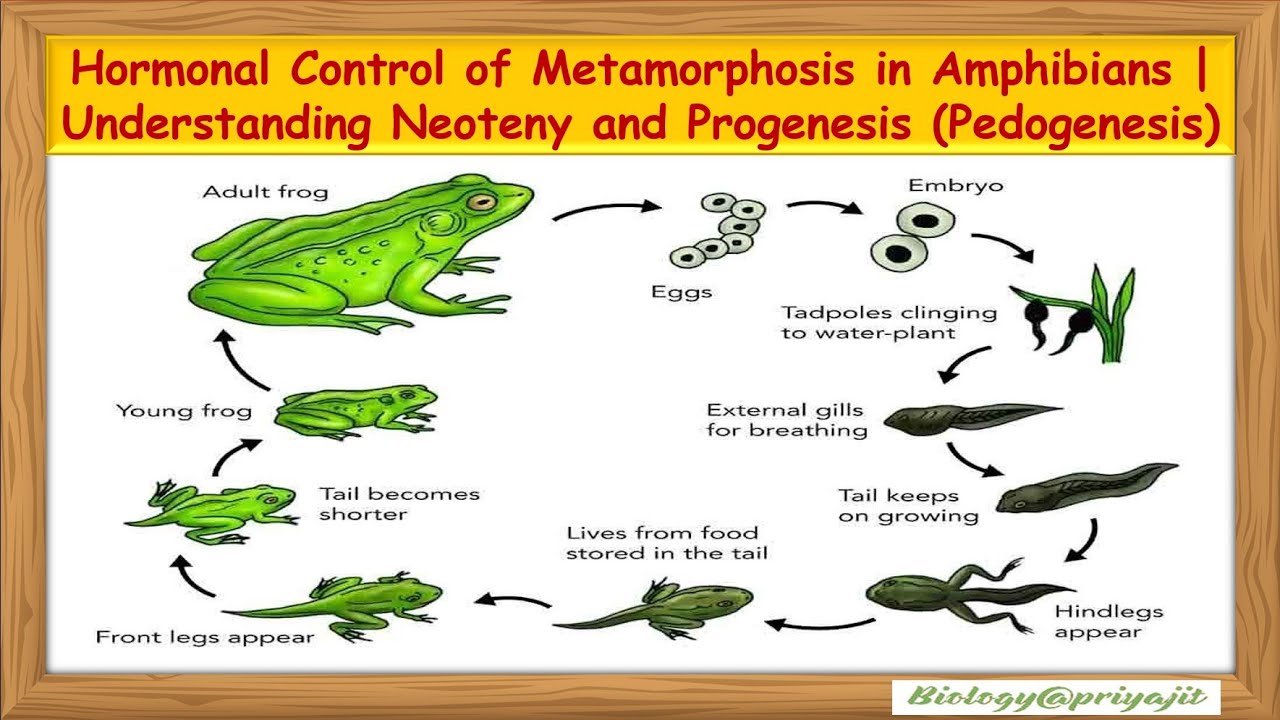 Hormonal Control of Metamorphosis in Amphibians | Understanding Neoteny and Progenesis (Pedogenesis)

Adult frog

Eggs

Embryo

Tadpoles clinging to water-plant

External gills for breathing

Tail keeps on growing

Hindlegs appear

Lives from food stored in the tail

Front legs appear

Tail becomes shorter

Young frog

Biology@priyajit